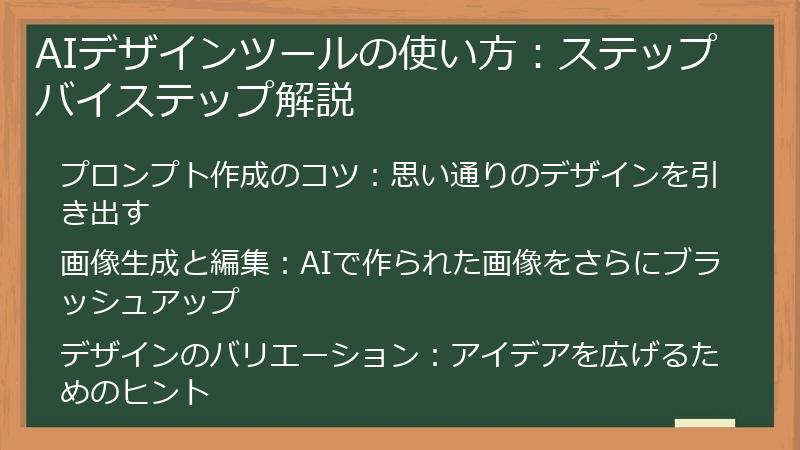 AIデザインツールの使い方：ステップバイステップ解説

プロンプト作成のコツ：思い通りのデザインを引き出す

画像生成と編集：AIで作られた画像をさらにブラッシュアップ

デザインのバリエーション：アイデアを広げるためのヒント